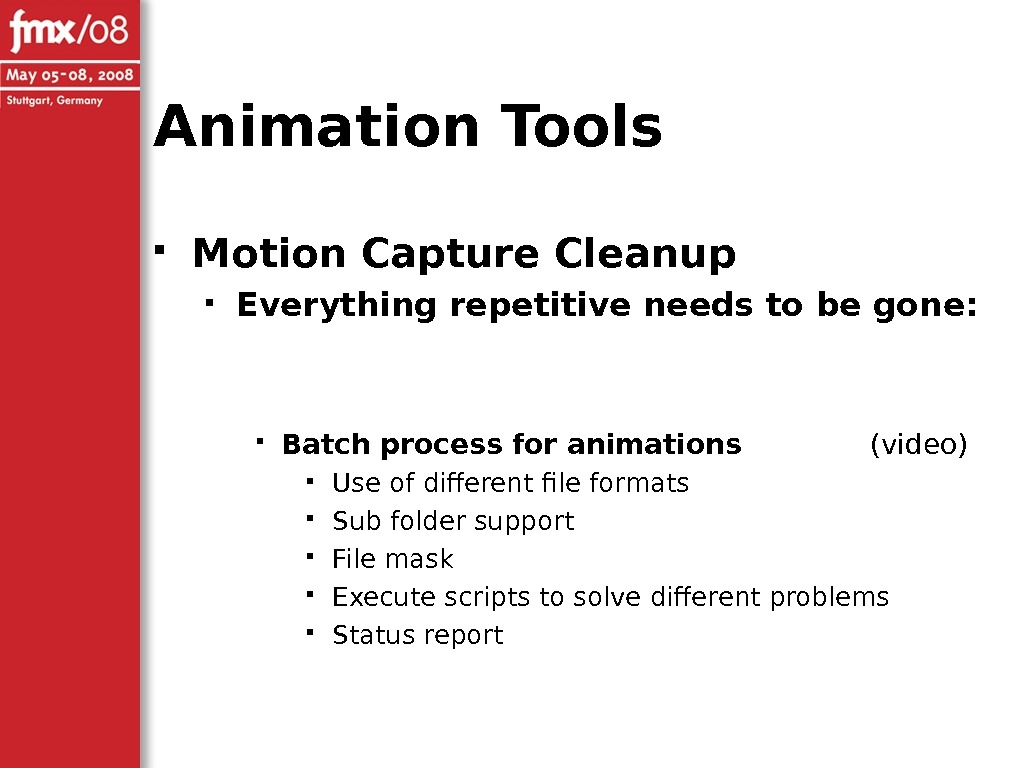 fmx/08
May 05-08, 2008
Stuttgart, Germany

Animation Tools

- Motion Capture Cleanup
  - Everything repetitive needs to be gone:
    - Batch process for animations (video)
      - Use of different file formats
      - Sub folder support
      - File mask
      - Execute scripts to solve different problems
      - Status report